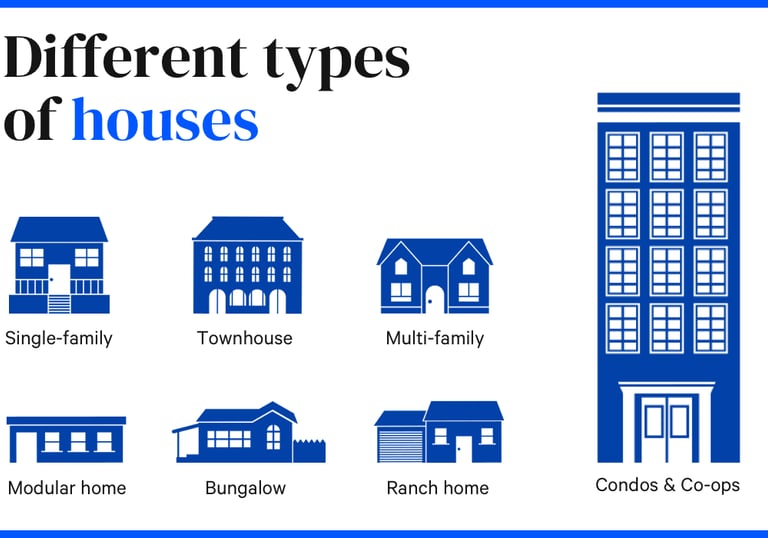 Different types of houses

Single-family

Townhouse

Multi-family

Modular home

Bungalow

Ranch home

Condos & Co-ops